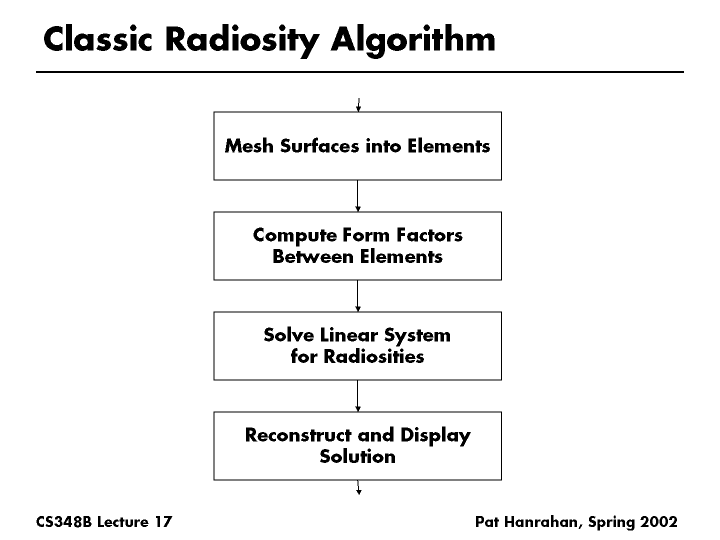 Classic Radiosity Algorithm

Mesh Surfaces into Elements

Compute Form Factors Between Elements

Solve Linear System for Radiosities

Reconstruct and Display Solution

CS348B Lecture 17

Pat Hanrahan, Spring 2002